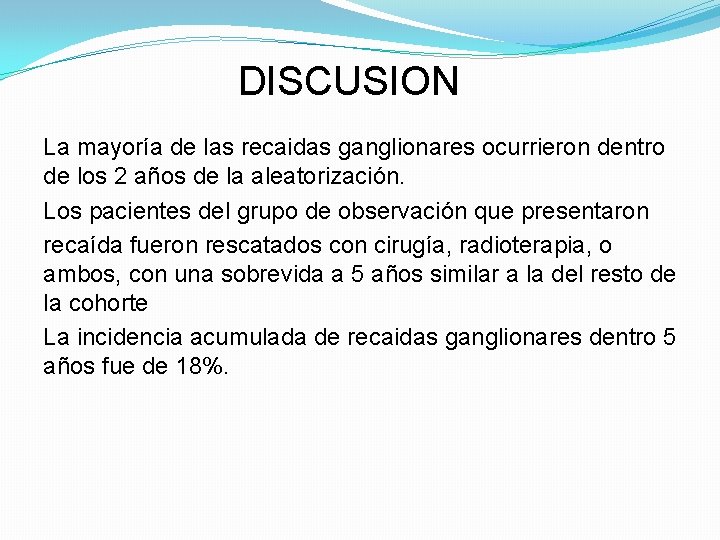 DISCUSION

La mayoría de las recaidas ganglionares ocurrieron dentro de los 2 años de la aleatorización.

Los pacientes del grupo de observación que presentaron recaída fueron rescatados con cirugía, radioterapia, o ambos, con una sobrevida a 5 años similar a la del resto de la cohorte

La incidencia acumulada de recaidas ganglionares dentro 5 años fue de 18%.